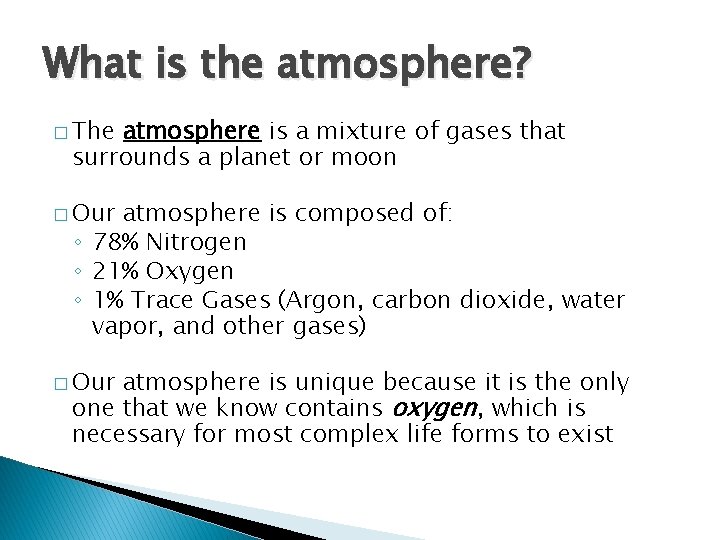 What is the atmosphere?

□ The atmosphere is a mixture of gases that surrounds a planet or moon

□ Our atmosphere is composed of:
◦ 78% Nitrogen
◦ 21% Oxygen
◦ 1% Trace Gases (Argon, carbon dioxide, water vapor, and other gases)

□ Our atmosphere is unique because it is the only one that we know contains oxygen, which is necessary for most complex life forms to exist